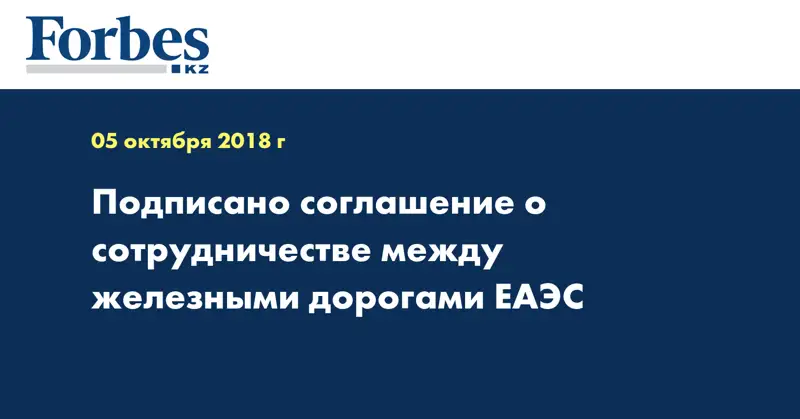 Forbes
KZ

05 октября 2018 г

Подписано соглашение о сотрудничестве между железными дорогами ЕАЭС